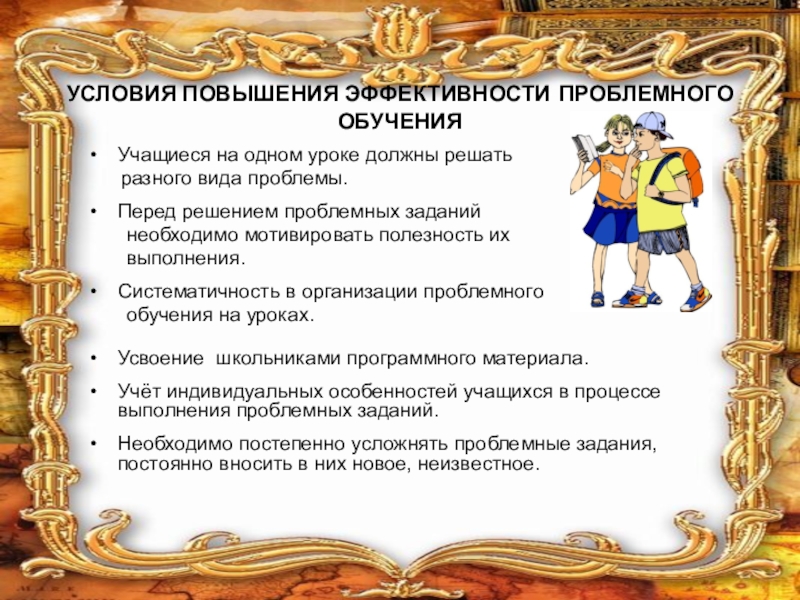 УСЛОВИЯ ПОВЫШЕНИЯ ЭФФЕКТИВНОСТИ ПРОБЛЕМНОГО ОБУЧЕНИЯ

• Учащиеся на одном уроке должны решать разного вида проблемы.

• Перед решением проблемных заданий необходимо мотивировать полезность их выполнения.

• Систематичность в организации проблемного обучения на уроках.

• Усвоение школьниками программного материала.

• Учёт индивидуальных особенностей учащихся в процессе выполнения проблемных заданий.

• Необходимо постепенно усложнять проблемные задания, постоянно вносить в них новое, неизвестное.